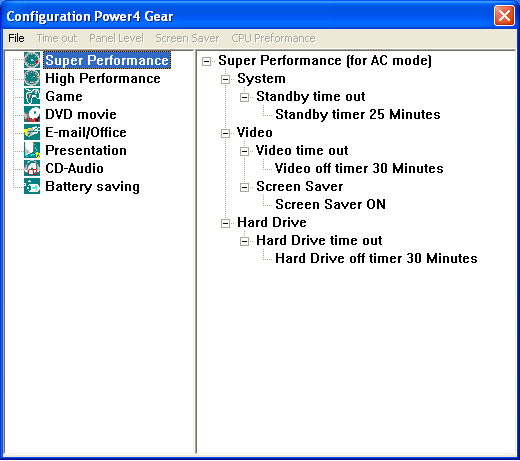 Configuration Power4 Gear

File Time out Panel Level Screen Saver CPU Preformance

Super Performance
High Performance
Game
DVD movie
E-mail/Office
Presentation
CD-Audio
Battery saving

Super Performance (for AC mode)
System
Standby time out
Standby timer 25 Minutes
Video
Video time out
Video off timer 30 Minutes
Screen Saver
Screen Saver ON
Hard Drive
Hard Drive time out
Hard Drive off timer 30 Minutes